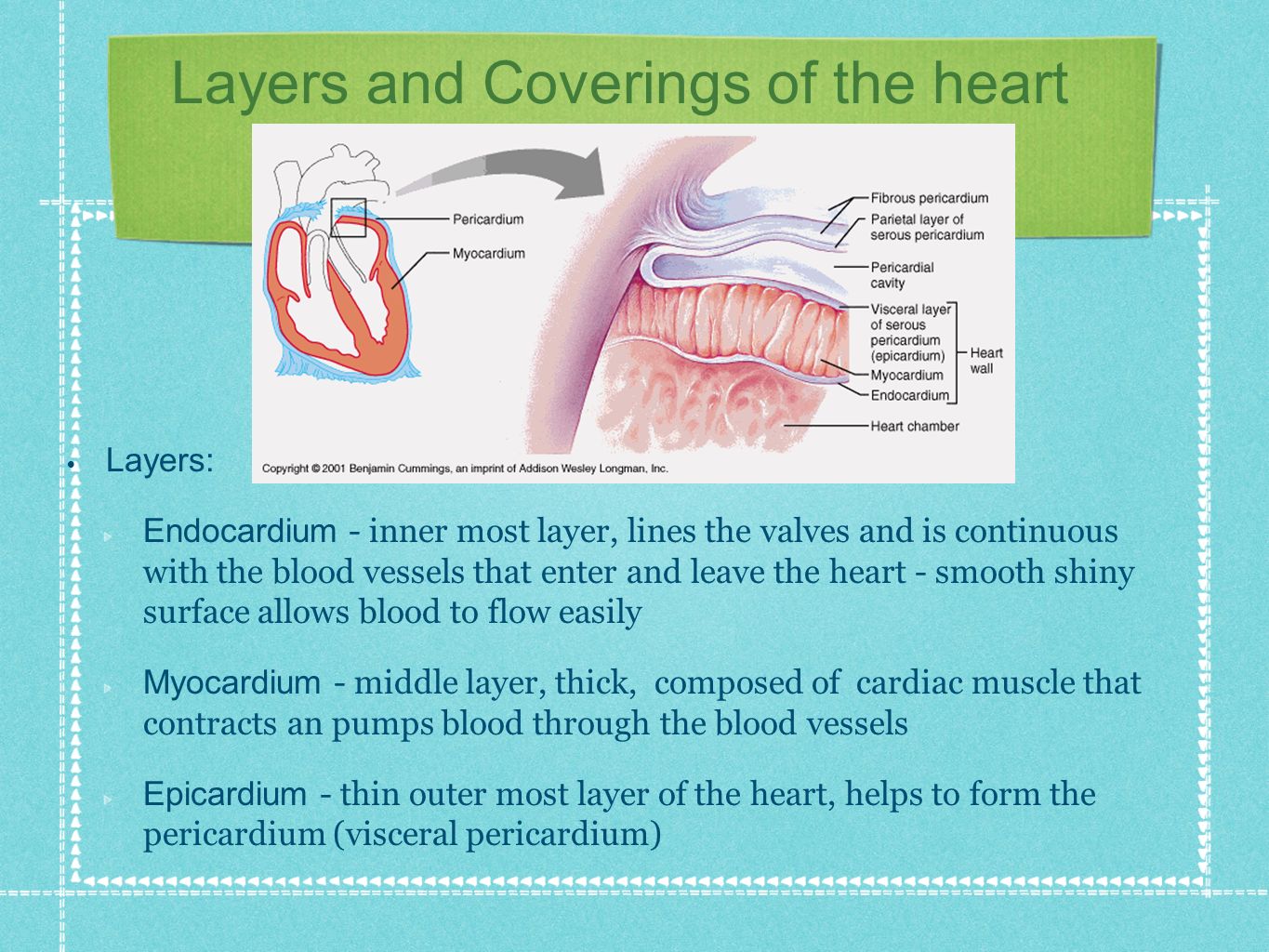 Layers and Coverings of the heart

Pericardium
Myocardium
Fibrous pericardium
Parietal layer of serous pericardium
Pericardial cavity
Visceral layer of serous pericardium (epicardium)
Myocardium
Endocardium
Heart wall
Heart chamber

Copyright © 2001 Benjamin Cummings, an imprint of Addison Wesley Longman, Inc.

Layers:

Endocardium - inner most layer, lines the valves and is continuous with the blood vessels that enter and leave the heart - smooth shiny surface allows blood to flow easily

Myocardium - middle layer, thick, composed of cardiac muscle that contracts an pumps blood through the blood vessels

Epicardium - thin outer most layer of the heart, helps to form the pericardium (visceral pericardium)